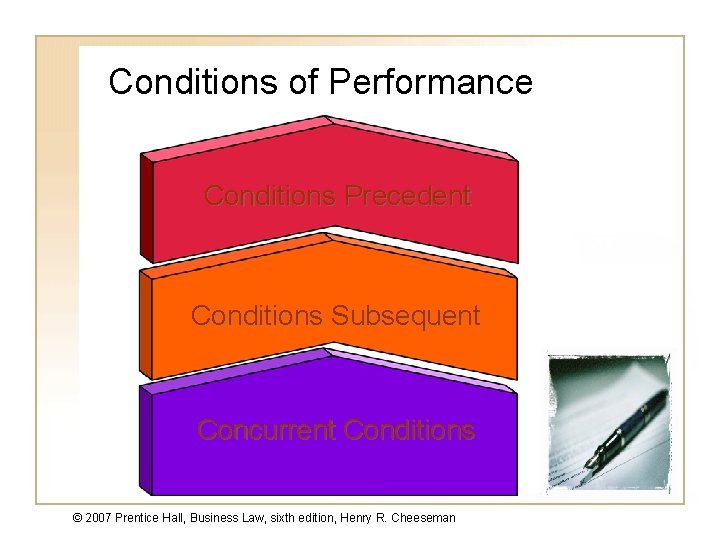 Conditions of Performance

Conditions Precedent

Conditions Subsequent

Concurrent Conditions

© 2007 Prentice Hall, Business Law, sixth edition, Henry R. Cheeseman